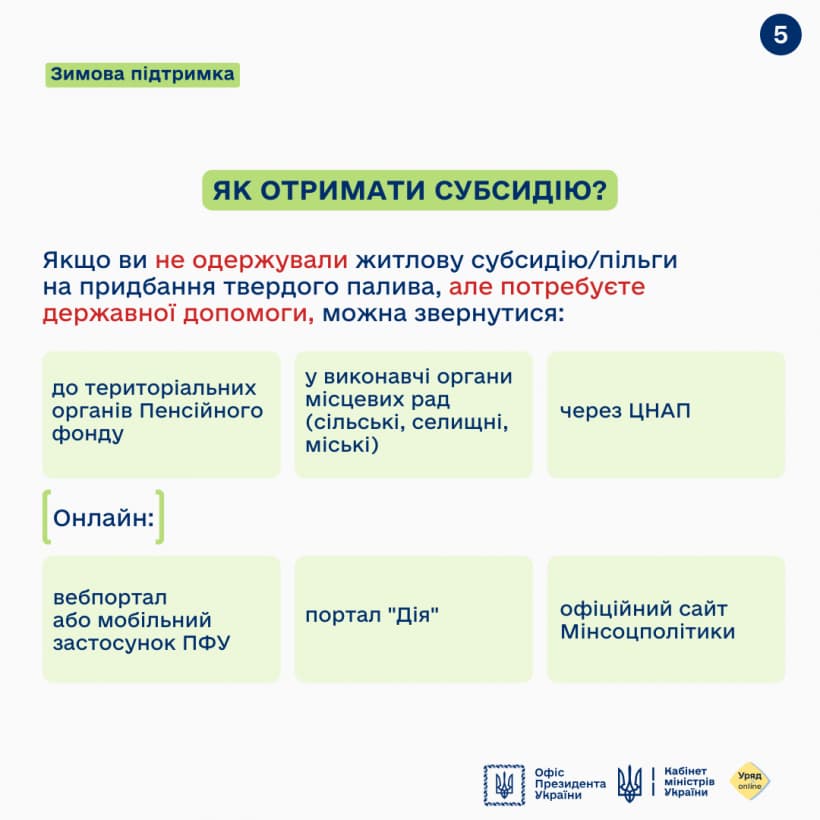 5

Зимова підтримка

ЯК ОТРИМАТИ СУБСИДІЮ?

Якщо ви не одержували житлову субсидію/пільги на придбання твердого палива, але потребуєте державної допомоги, можна звернутися:

до територіальних органів Пенсійного фонду

у виконавчі органи місцевих рад (сільські, селищні, міські)

через ЦНАП

Онлайн:

вебпортал або мобільний застосунок ПФУ

портал "Дія"

офіційний сайт Мінсоцполітики

Офіс Президента України

Кабінет міністрів України

Уряд online